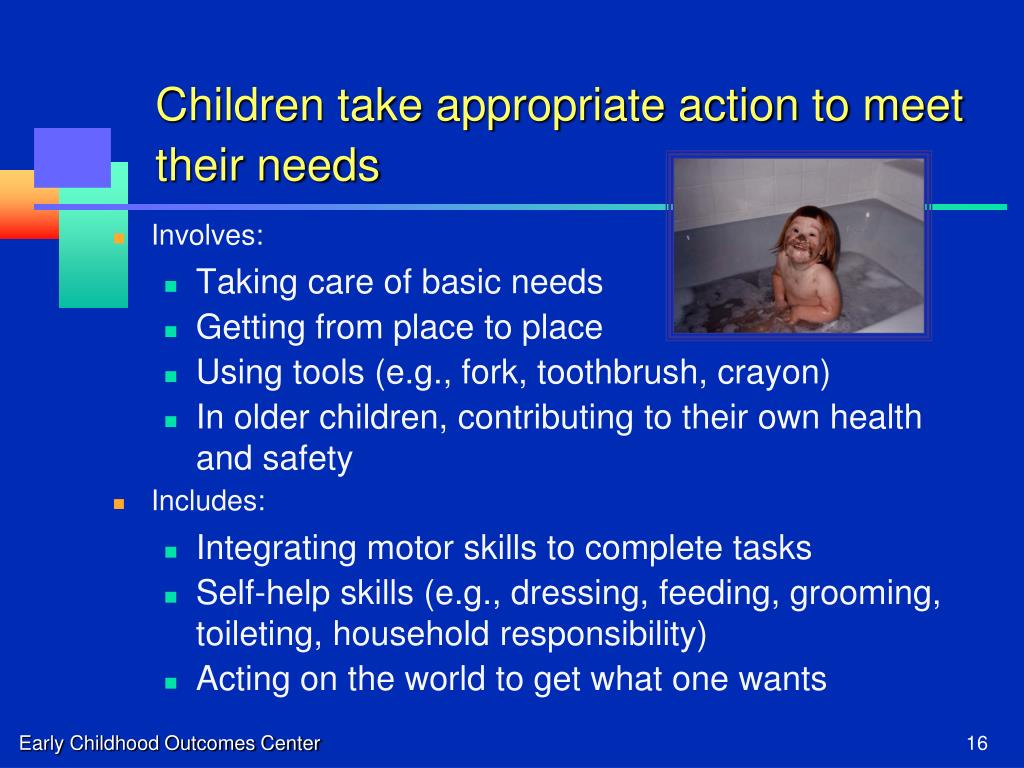 Children take appropriate action to meet their needs

Involves:

Taking care of basic needs

Getting from place to place

Using tools (e.g., fork, toothbrush, crayon)

In older children, contributing to their own health and safety

Includes:

Integrating motor skills to complete tasks

Self-help skills (e.g., dressing, feeding, grooming, toileting, household responsibility)

Acting on the world to get what one wants

Early Childhood Outcomes Center

16